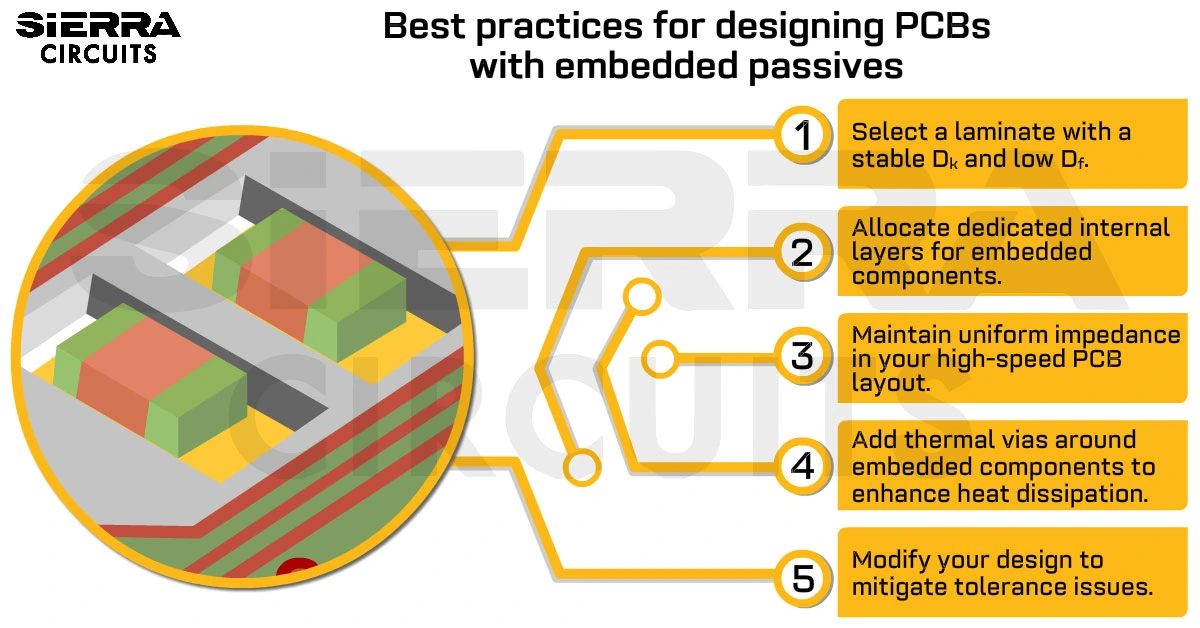 SIERRA CIRCUITS

Best practices for designing PCBs with embedded passives

1 Select a laminate with a stable $D_k$ and low $D_f$.

2 Allocate dedicated internal layers for embedded components.

3 Maintain uniform impedance in your high-speed PCB layout.

4 Add thermal vias around embedded components to enhance heat dissipation.

5 Modify your design to mitigate tolerance issues.

SIERRA CIRCUITS